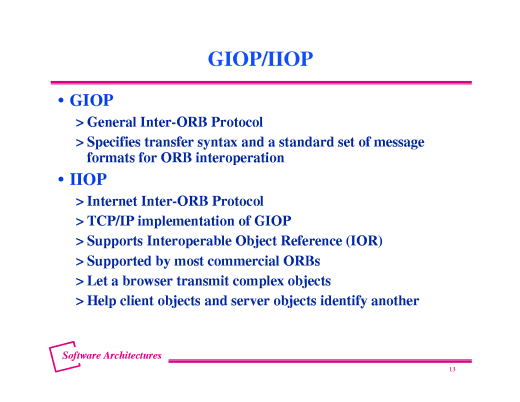 GIOP/IIOP

• GIOP

> General Inter-ORB Protocol

> Specifies transfer syntax and a standard set of message formats for ORB interoperation

• IIOP

> Internet Inter-ORB Protocol

> TCP/IP implementation of GIOP

> Supports Interoperable Object Reference (IOR)

> Supported by most commercial ORBs

> Let a browser transmit complex objects

> Help client objects and server objects identify another

Software Architectures

13